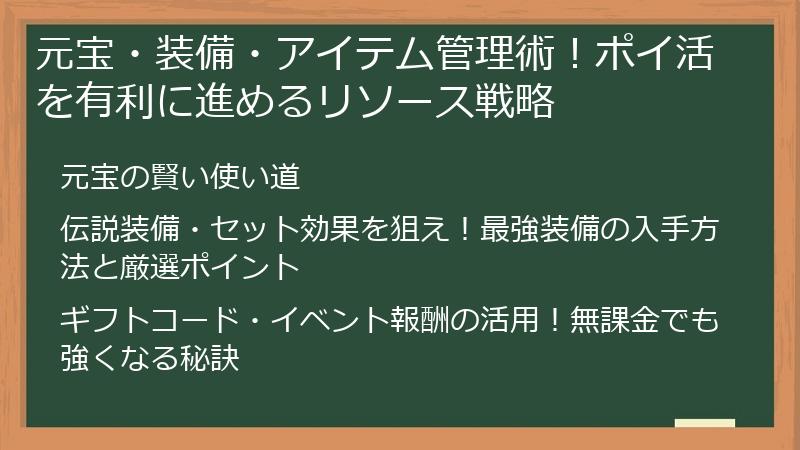 元宝・装備・アイテム管理術！ポイ活を有利に進めるリソース戦略

元宝の賢い使い道

伝説装備・セット効果を狙え！最強装備の入手方法と厳選ポイント

ギフトコード・イベント報酬の活用！無課金でも強くなる秘訣